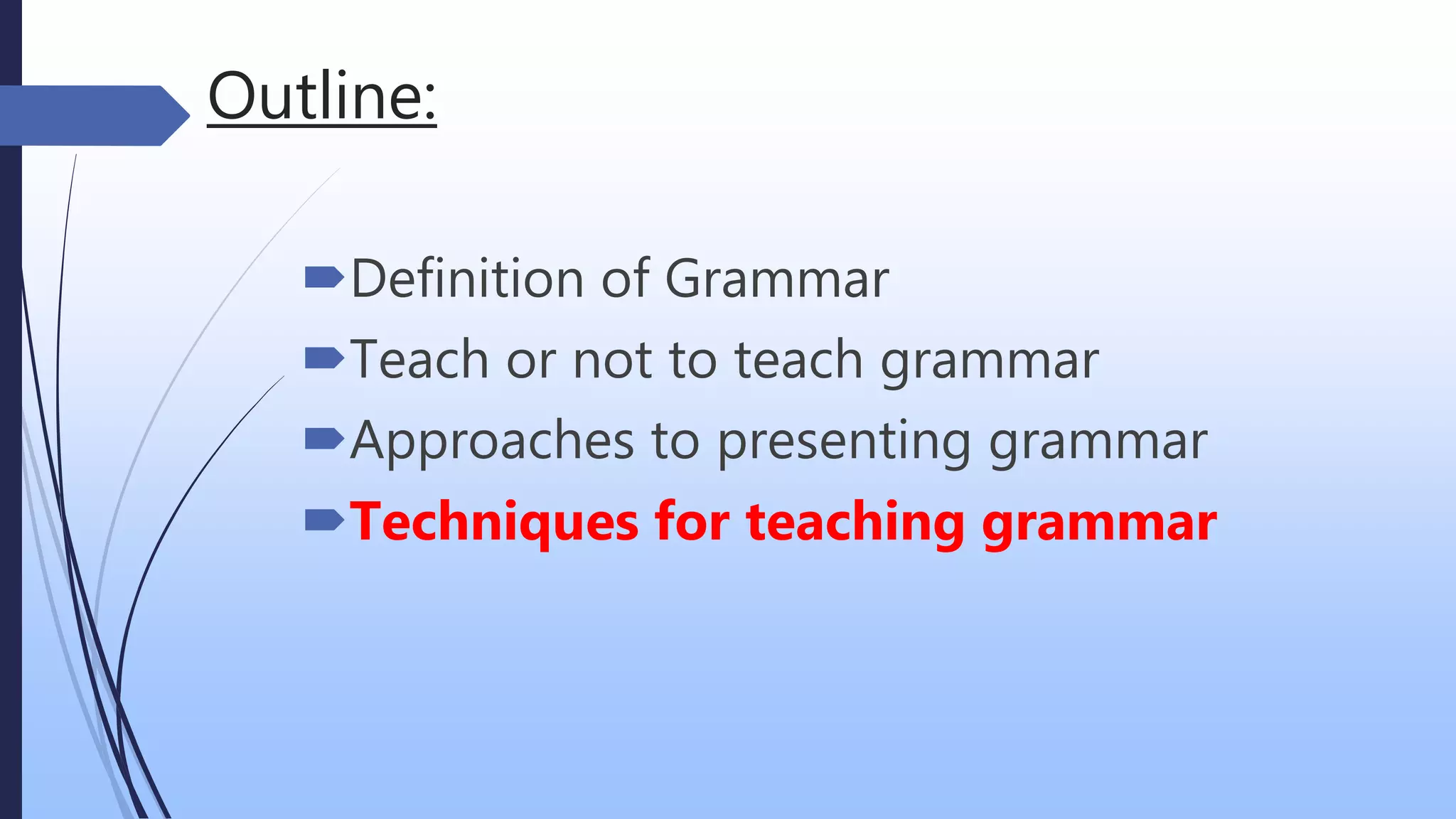 Outline:

Definition of Grammar
Teach or not to teach grammar
Approaches to presenting grammar
Techniques for teaching grammar